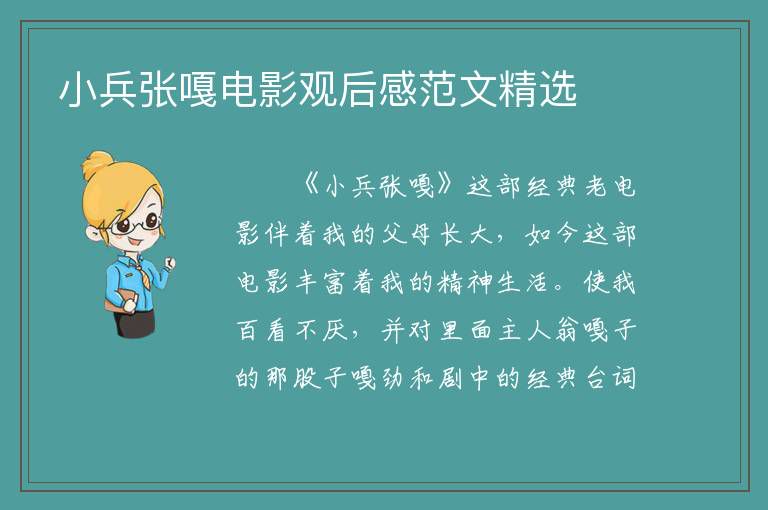 小兵张嘎电影观后感范文精选

《小兵张嘎》这部经典老电影伴着我的父母长大，如今这部电影丰富着我的精神生活。使我百看不厌，并对里面主人翁嘎子的那股子嘎劲和剧中的经典台词